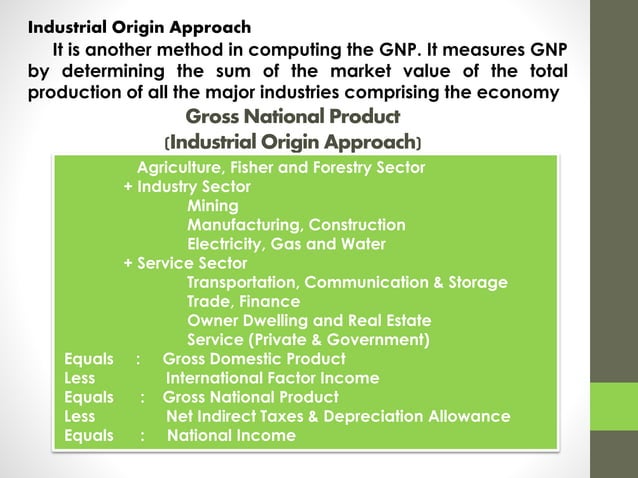 Industrial Origin Approach

It is another method in computing the GNP. It measures GNP by determining the sum of the market value of the total production of all the major industries comprising the economy

Gross National Product
(Industrial Origin Approach)

Agriculture, Fisher and Forestry Sector
+ Industry Sector
Mining
Manufacturing, Construction
Electricity, Gas and Water
+ Service Sector
Transportation, Communication & Storage
Trade, Finance
Owner Dwelling and Real Estate
Service (Private & Government)
Equals : Gross Domestic Product
Less International Factor Income
Equals : Gross National Product
Less Net Indirect Taxes & Depreciation Allowance
Equals : National Income